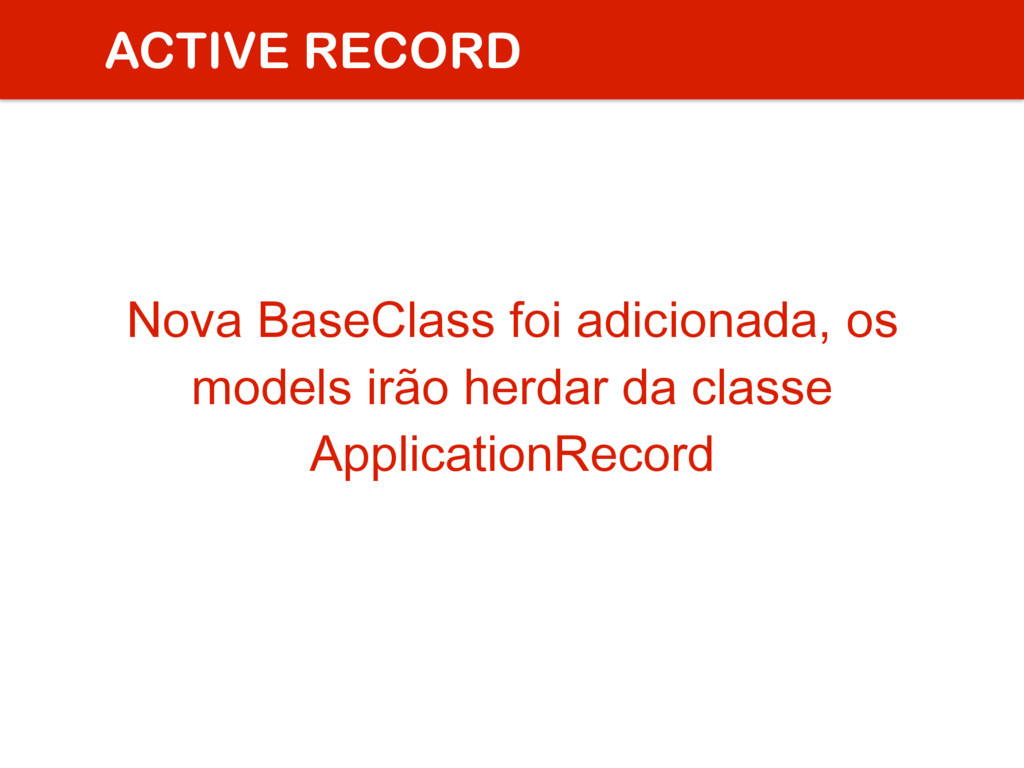 ACTIVE RECORD

Nova BaseClass foi adicionada, os models irão herdar da classe ApplicationRecord